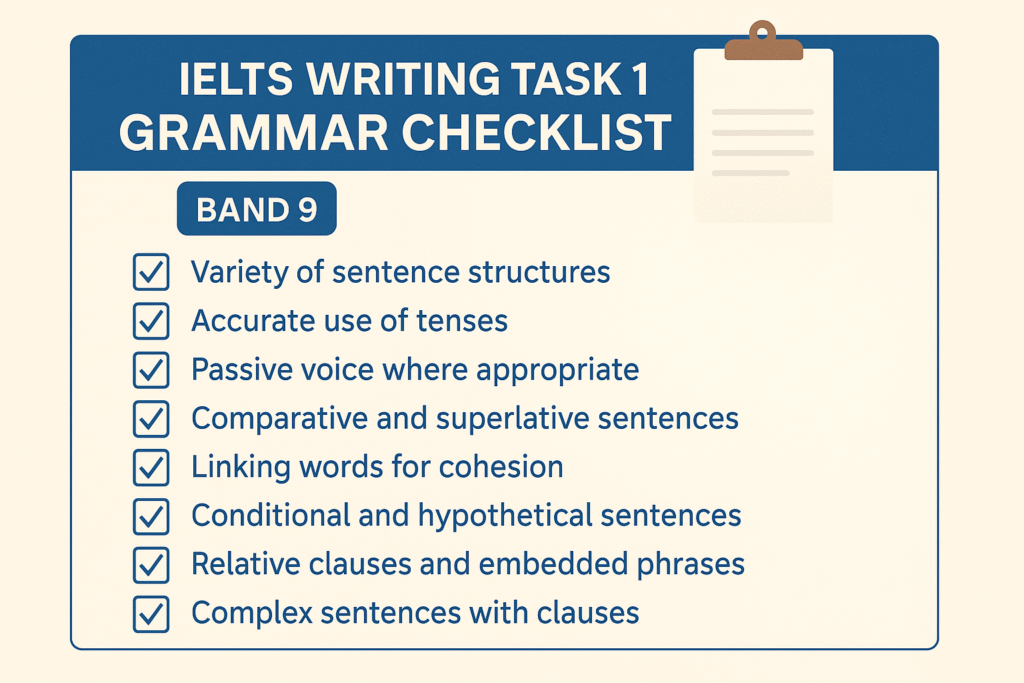 IELTS WRITING TASK 1
GRAMMAR CHECKLIST

BAND 9

Variety of sentence structures
Accurate use of tenses
Passive voice where appropriate
Comparative and superlative sentences
Linking words for cohesion
Conditional and hypothetical sentences
Relative clauses and embedded phrases
Complex sentences with clauses